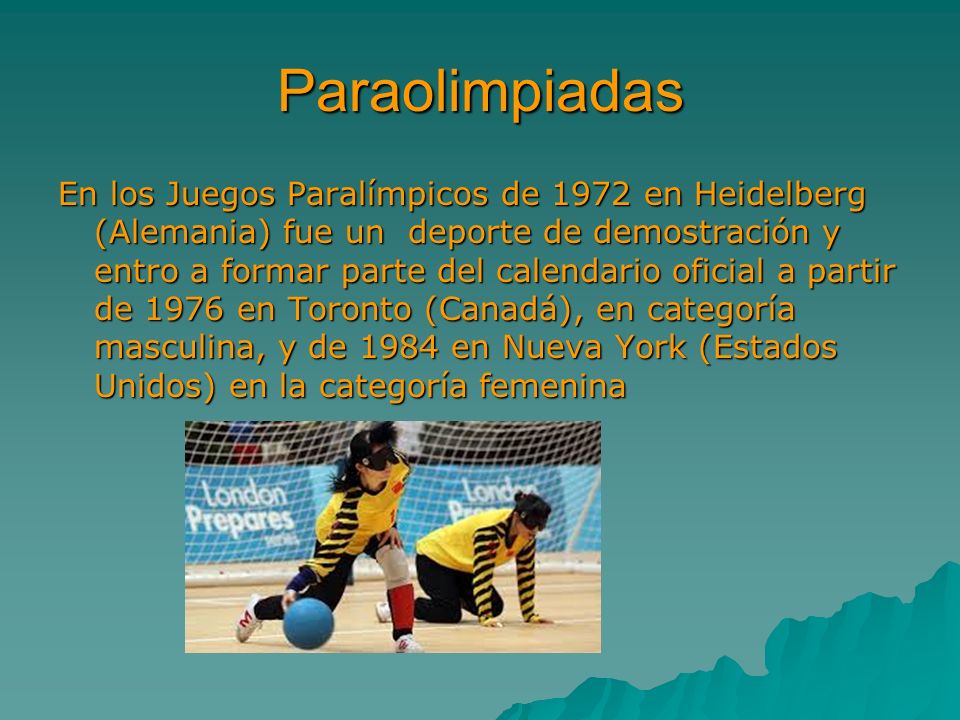 Paraolimpiadas

En los Juegos Paralímpicos de 1972 en Heidelberg (Alemania) fue un deporte de demostración y entro a formar parte del calendario oficial a partir de 1976 en Toronto (Canadá), en categoría masculina, y de 1984 en Nueva York (Estados Unidos) en la categoría femenina

London Prepares

London Prepares